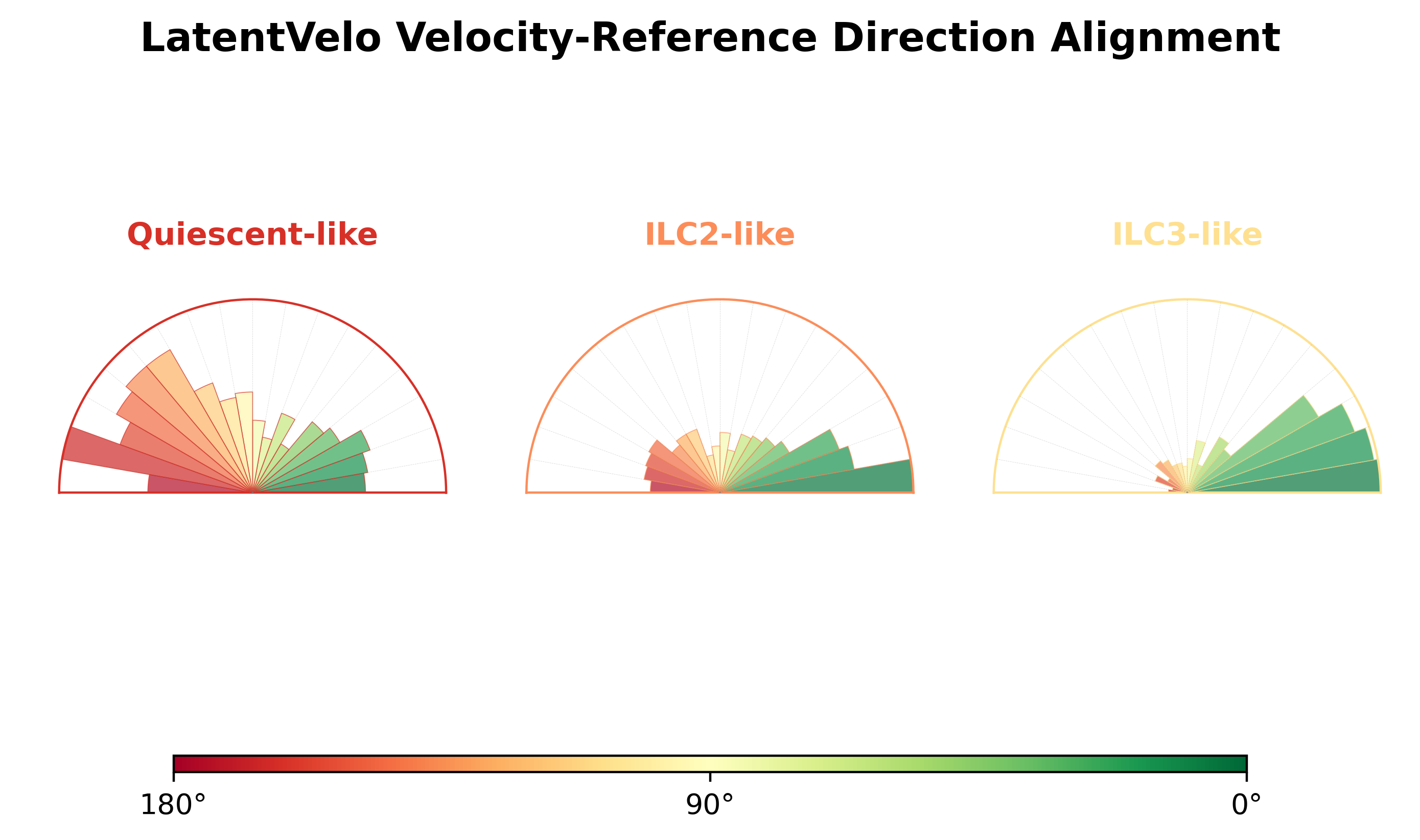 LatentVelo Velocity-Reference Direction Alignment

Quiescent-like

ILC2-like

ILC3-like

180°

90°

0°